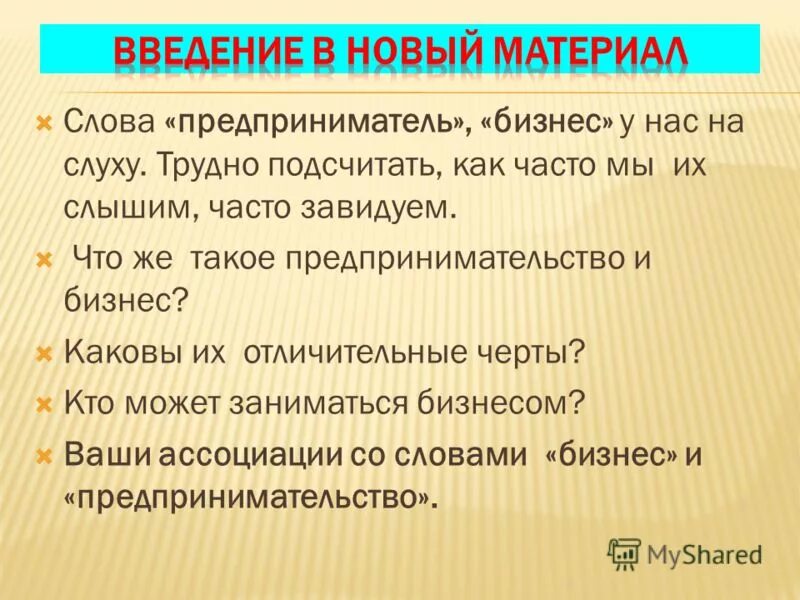 ВВЕДЕНИЕ В НОВЫЙ МАТЕРИАЛ

Слова «предприниматель», «бизнес» у нас на слуху. Трудно подсчитать, как часто мы их слышим, часто завидуем.

Что же такое предпринимательство и бизнес?

Каковы их отличительные черты?

Кто может заниматься бизнесом?

Ваши ассоциации со словами «бизнес» и «предпринимательство».

MyShared